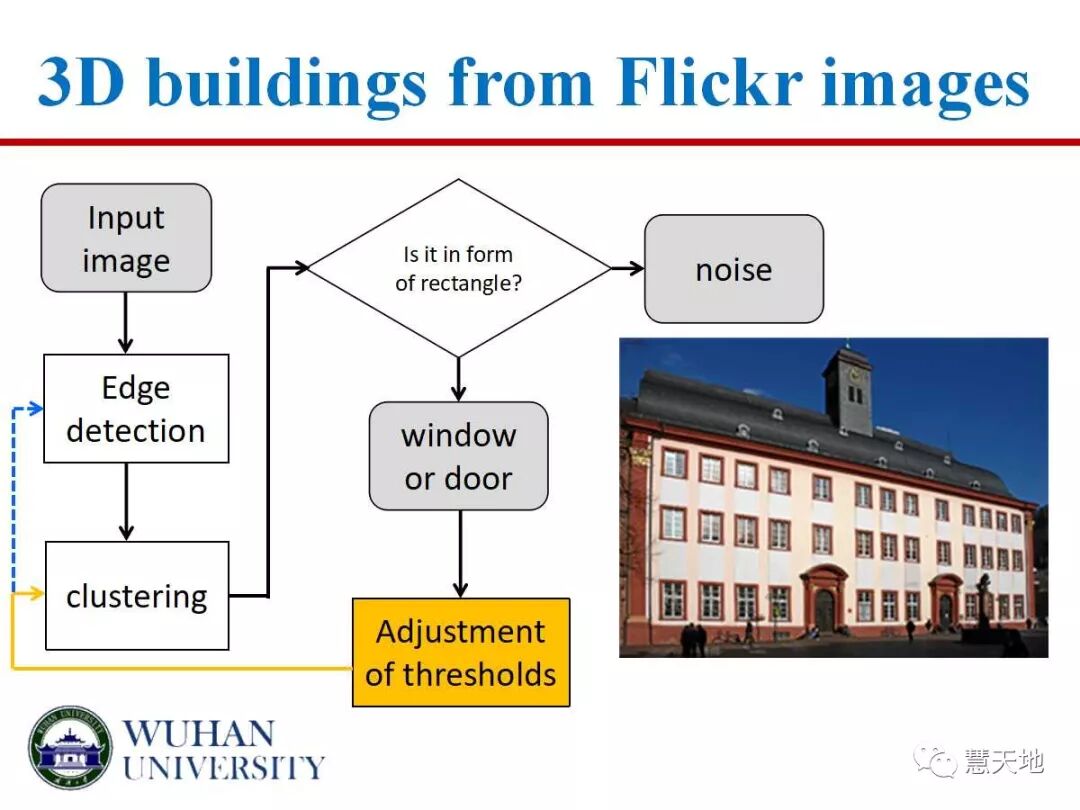 3D buildings from Flickr images

Input image

Edge detection

clustering

Is it in form of rectangle?

noise

window or door

Adjustment of thresholds

WUHAN UNIVERSITY

慧天地